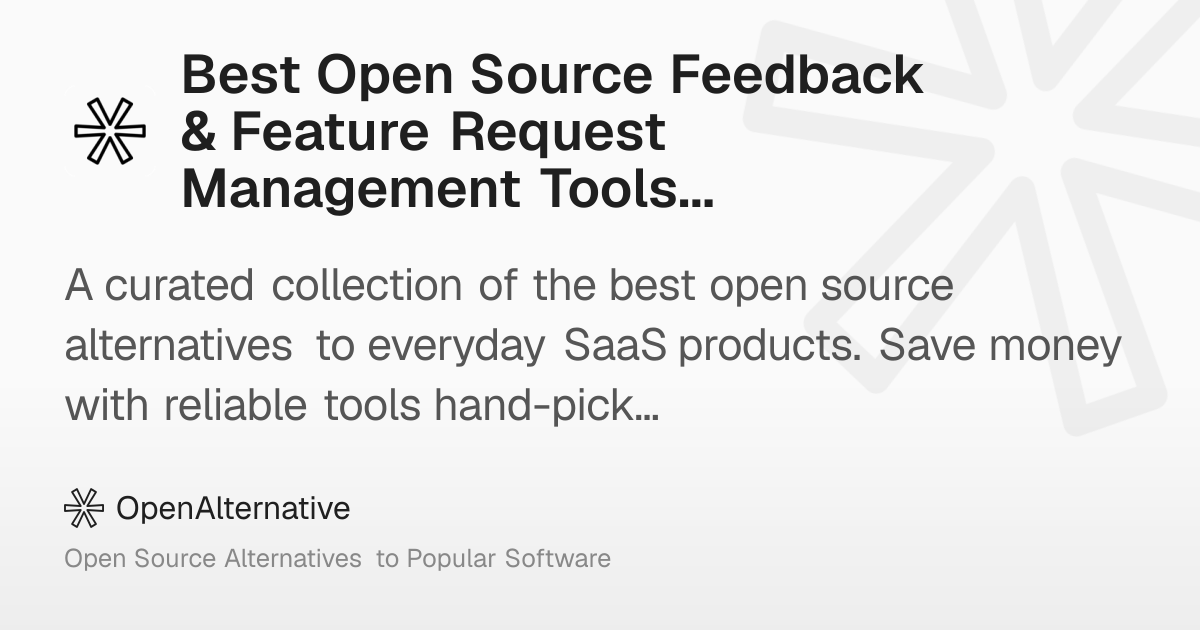 Best Open Source Feedback & Feature Request Management Tools…

A curated collection of the best open source alternatives to everyday SaaS products. Save money with reliable tools hand-pick…

OpenAlternative

Open Source Alternatives to Popular Software